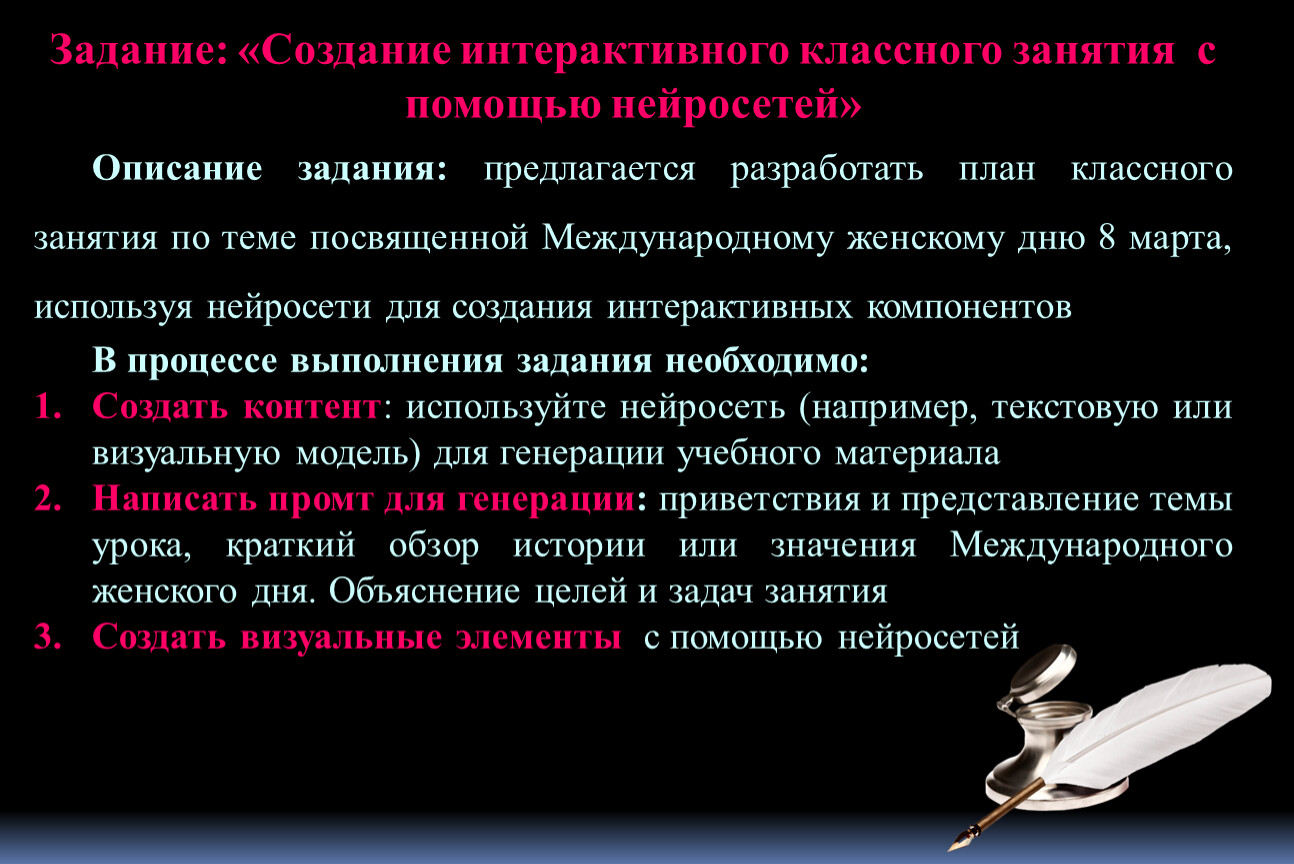 Задание: «Создание интерактивного классного занятия с помощью нейросетей»

Описание задания: предлагается разработать план классного занятия по теме посвященной Международному женскому дню 8 марта, используя нейросети для создания интерактивных компонентов

В процессе выполнения задания необходимо:
1. Создать контент: используйте нейросеть (например, текстовую или визуальную модель) для генерации учебного материала
2. Написать промт для генерации: приветствия и представление темы урока, краткий обзор истории или значения Международного женского дня. Объяснение целей и задач занятия
3. Создать визуальные элементы с помощью нейросетей